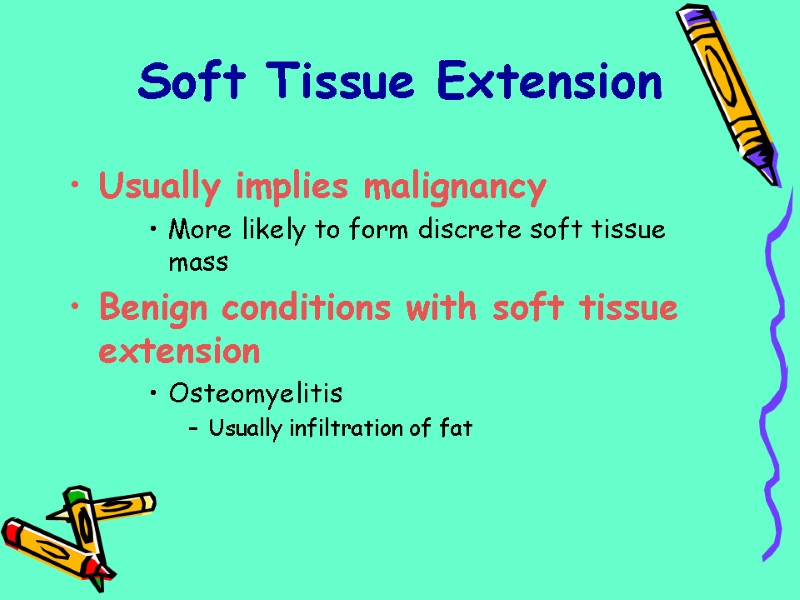 Soft Tissue Extension

• Usually implies malignancy
  • More likely to form discrete soft tissue mass
• Benign conditions with soft tissue extension
  • Osteomyelitis
    – Usually infiltration of fat